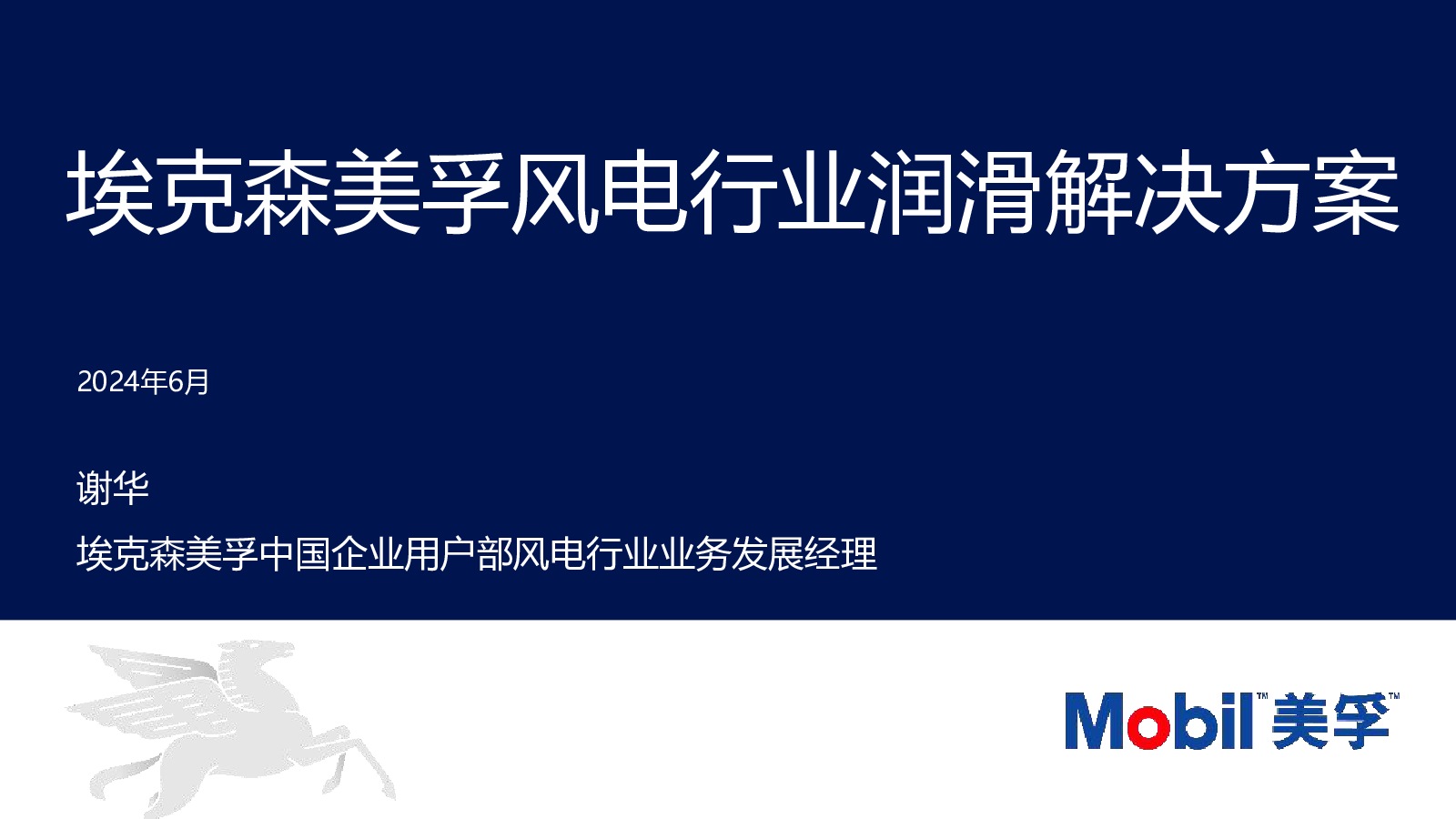 埃克森美孚风电行业润滑解决方案

2024年6月

谢华

埃克森美孚中国企业用户部风电行业业务发展经理

Mobil™ 美孚™